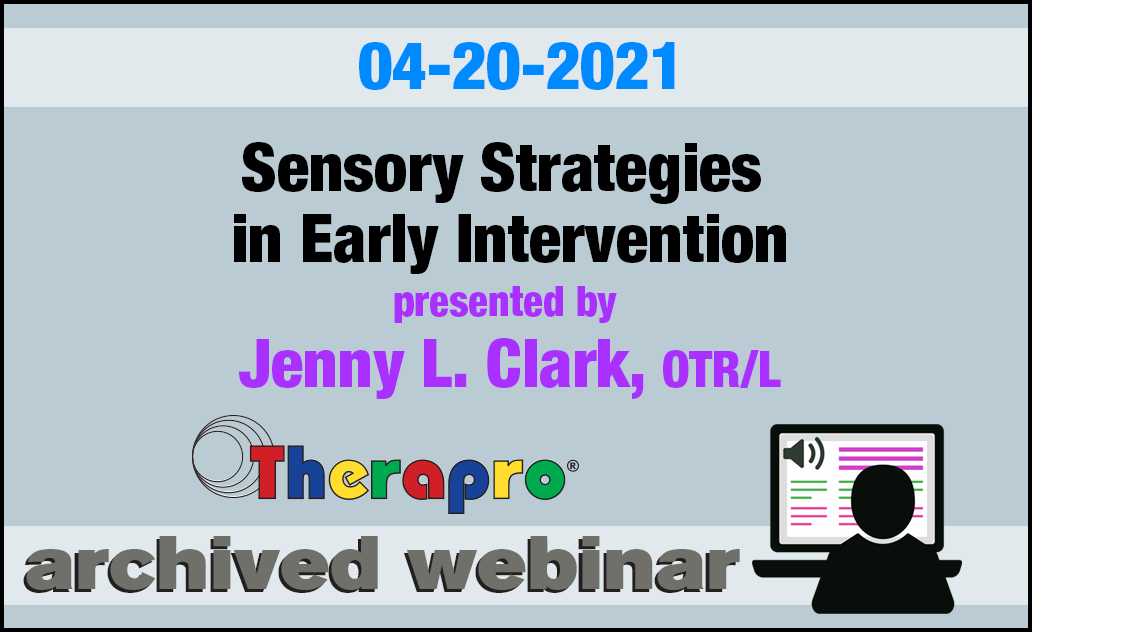 04-20-2021

Sensory Strategies in Early Intervention

presented by

Jenny L. Clark, OTR/L

Therapro®

archived webinar